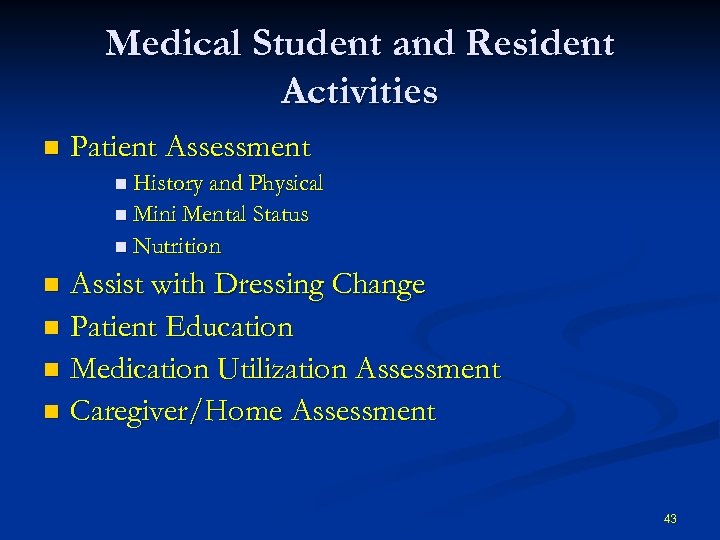 Medical Student and Resident Activities

- Patient Assessment
  - History and Physical
  - Mini Mental Status
  - Nutrition
- Assist with Dressing Change
- Patient Education
- Medication Utilization Assessment
- Caregiver/Home Assessment

43